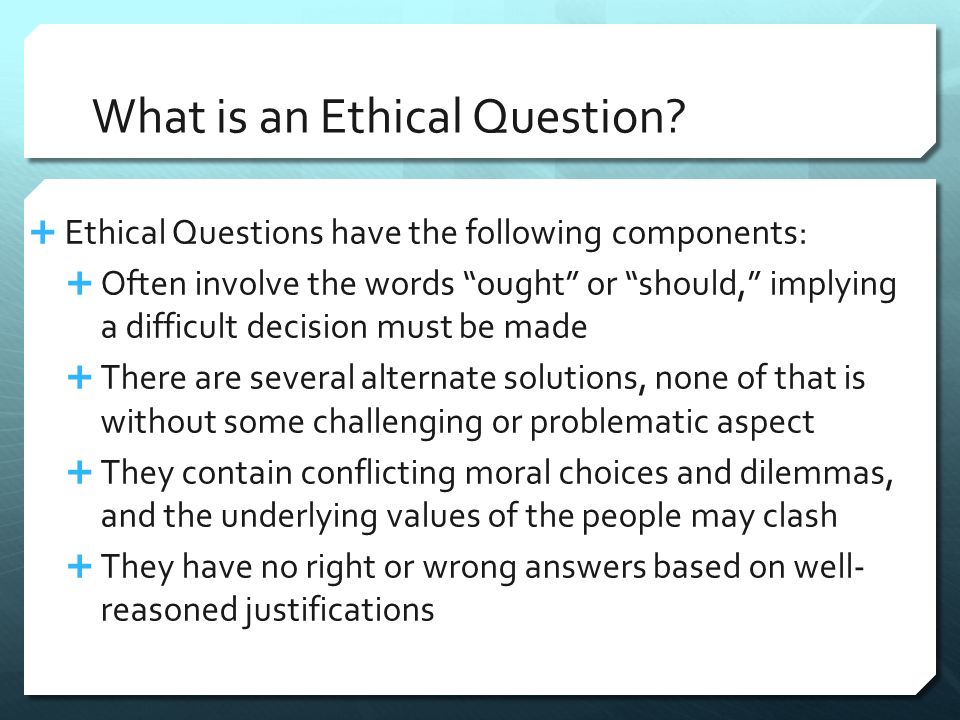 What is an Ethical Question?

+ Ethical Questions have the following components:

+ Often involve the words “ought” or “should,” implying a difficult decision must be made

+ There are several alternate solutions, none of that is without some challenging or problematic aspect

+ They contain conflicting moral choices and dilemmas, and the underlying values of the people may clash

+ They have no right or wrong answers based on well-reasoned justifications